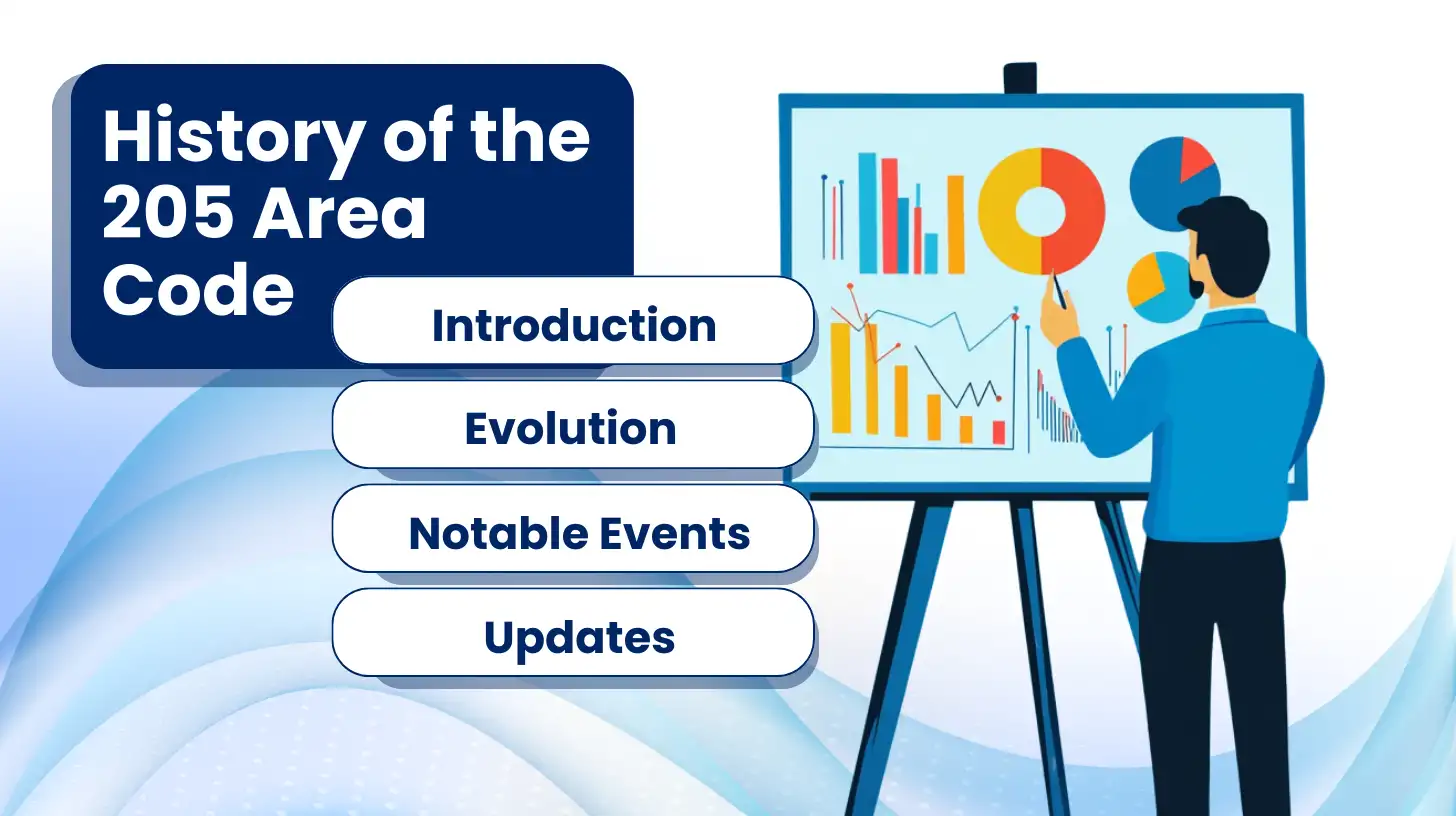 History of the 205 Area Code

Introduction

Evolution

Notable Events

Updates